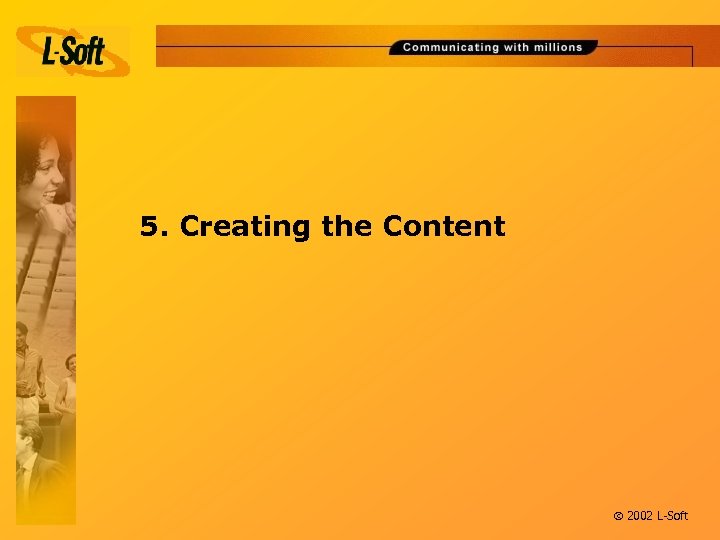 L-Soft

Communicating with millions

5. Creating the Content

© 2002 L-Soft